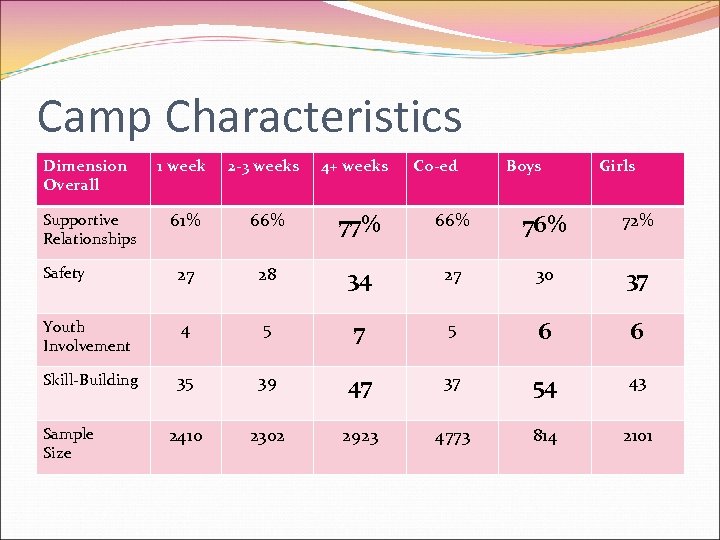 Camp Characteristics

| Dimension Overall | 1 week | 2-3 weeks | 4+ weeks | Co-ed | Boys | Girls |
|---|---|---|---|---|---|---|
| Supportive Relationships | 61% | 66% | 77% | 66% | 76% | 72% |
| Safety | 27 | 28 | 34 | 27 | 30 | 37 |
| Youth Involvement | 4 | 5 | 7 | 5 | 6 | 6 |
| Skill-Building | 35 | 39 | 47 | 37 | 54 | 43 |
| Sample Size | 2410 | 2302 | 2923 | 4773 | 814 | 2101 |